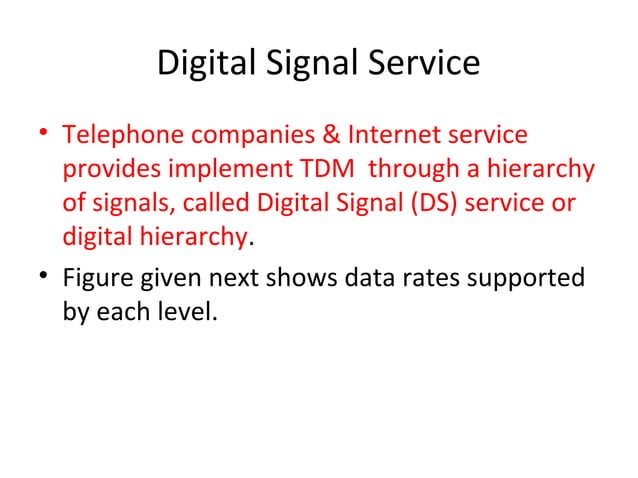 Digital Signal Service

• Telephone companies & Internet service provides implement TDM through a hierarchy of signals, called Digital Signal (DS) service or digital hierarchy.

• Figure given next shows data rates supported by each level.